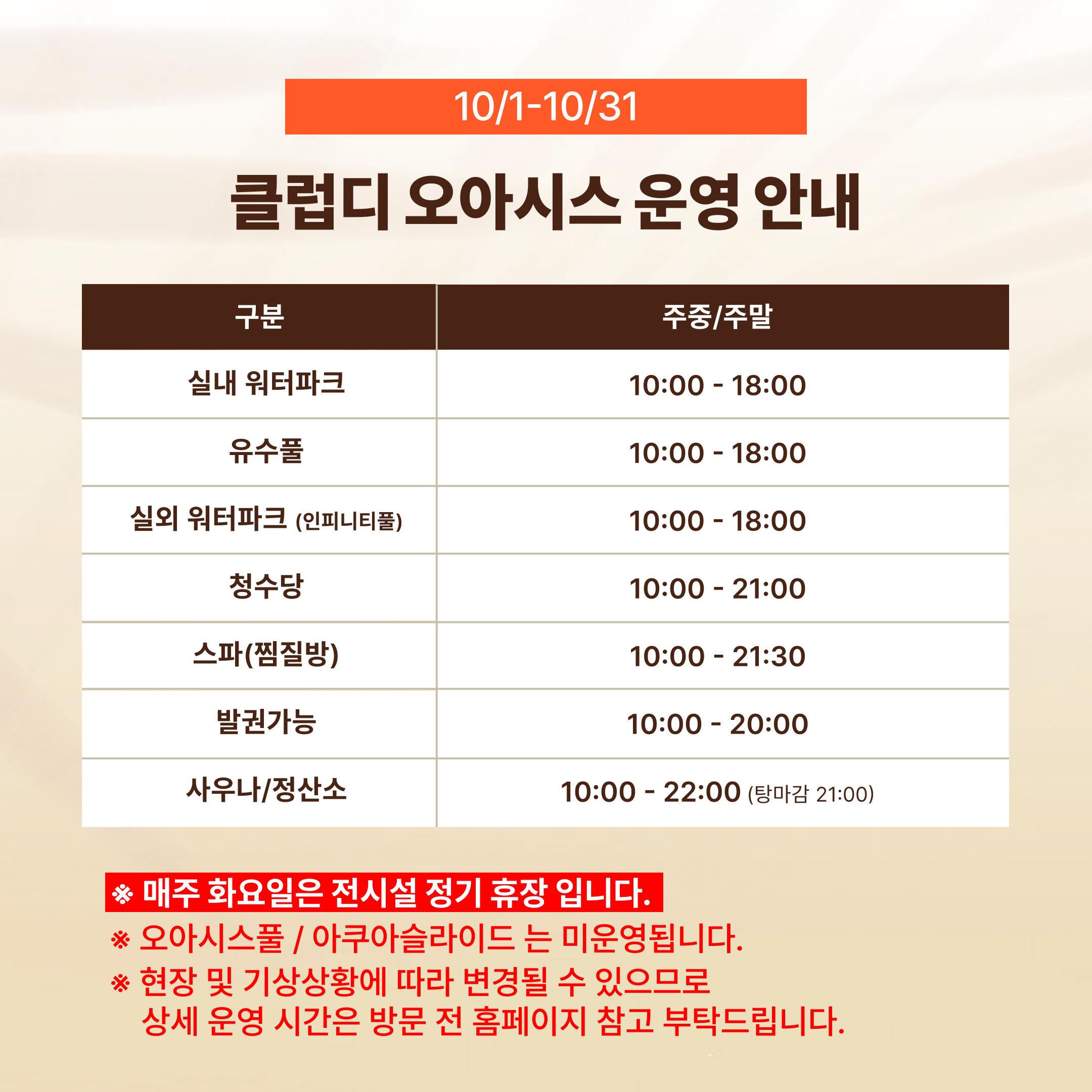 10/1-10/31

클럽디 오아시스 운영 안내

| 구분 | 주중/주말 |
|---|---|
| 실내 워터파크 | 10:00 - 18:00 |
| 유수풀 | 10:00 - 18:00 |
| 실외 워터파크 (인피니티풀) | 10:00 - 18:00 |
| 청수당 | 10:00 - 21:00 |
| 스파(찜질방) | 10:00 - 21:30 |
| 발권가능 | 10:00 - 20:00 |
| 사우나/정산소 | 10:00 - 22:00 (탕마감 21:00) |

※ 매주 화요일은 전시설 정기 휴장 입니다.

※ 오아시스풀 / 아쿠아슬라이드 는 미운영됩니다.

※ 현장 및 기상상황에 따라 변경될 수 있으므로 상세 운영 시간은 방문 전 홈페이지 참고 부탁드립니다.